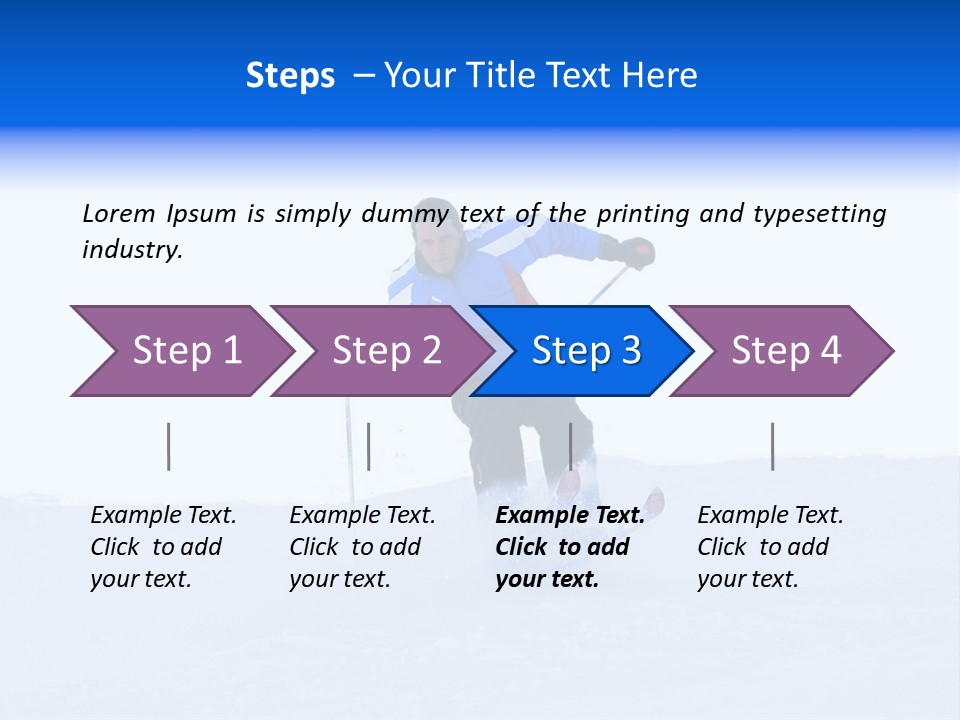 Steps – Your Title Text Here

Lorem Ipsum is simply dummy text of the printing and typesetting industry.

Step 1

Step 2

Step 3

Step 4

Example Text. Click to add your text.

Example Text. Click to add your text.

Example Text. Click to add your text.

Example Text. Click to add your text.